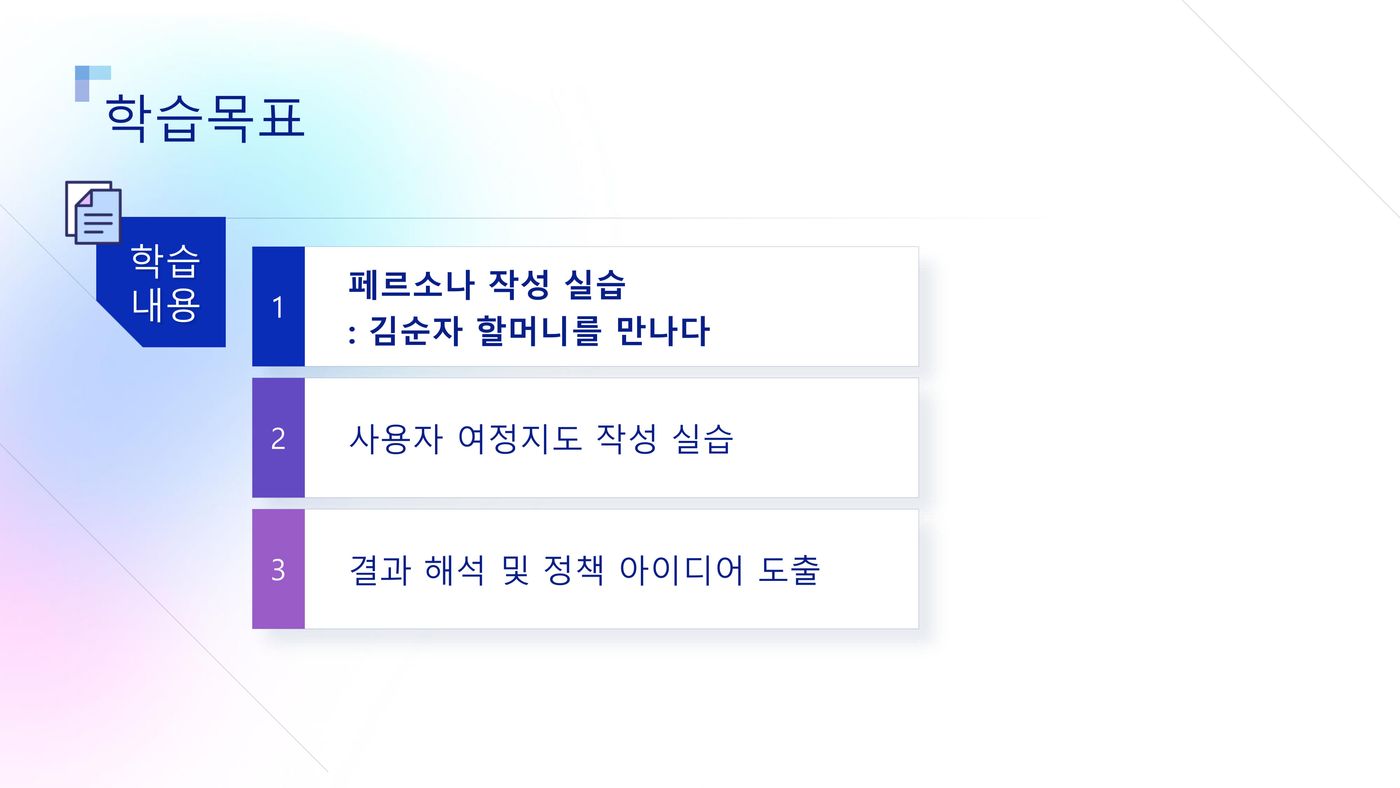 학습목표

학습
내용

1
페르소나 작성 실습
: 김순자 할머니를 만나다

2
사용자 여정지도 작성 실습

3
결과 해석 및 정책 아이디어 도출